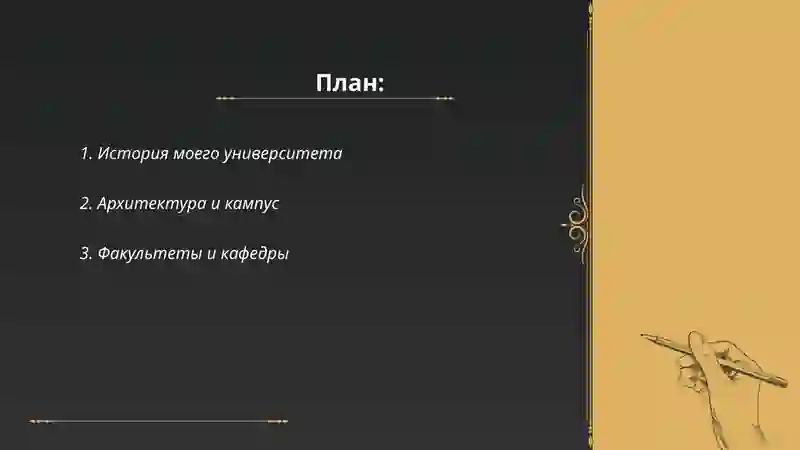 План:

1. История моего университета

2. Архитектура и кампус

3. Факультеты и кафедры